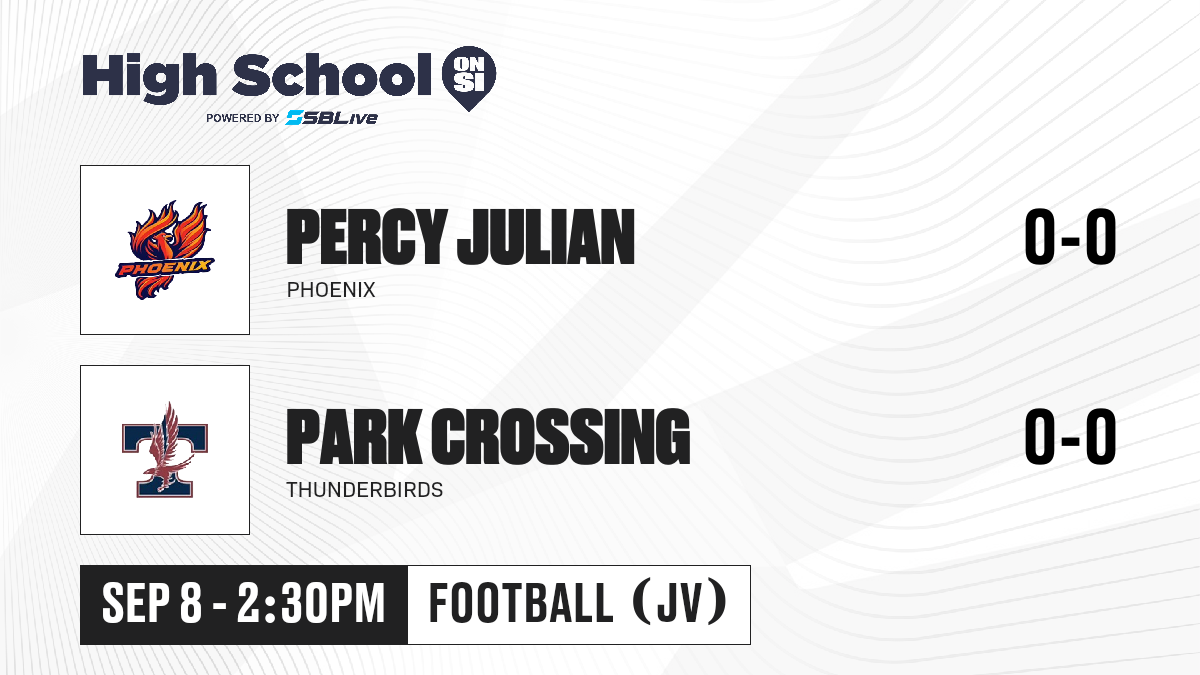 High School ON SI
POWERED BY SBLive

PHOENIX

PERCY JULIAN
PHOENIX
0-0

PARK CROSSING
THUNDERBIRDS
0-0

SEP 8 - 2:30PM
FOOTBALL (JV)